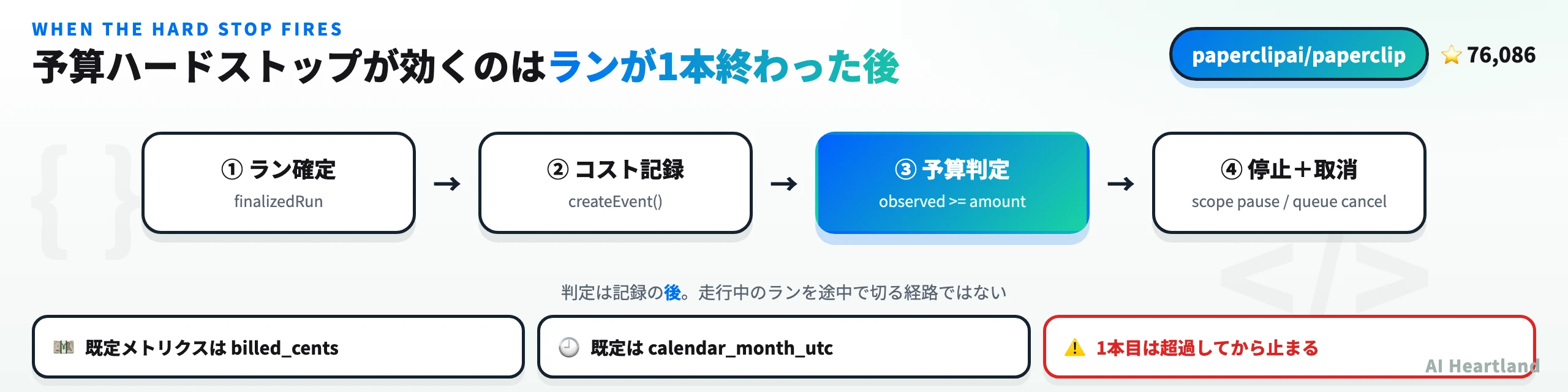 WHEN THE HARD STOP FIRES

予算ハードストップが効くのはランが1本終わった後

paperclipai/paperclip

⭐ 76,086

① ラン確定
finalizedRun

→

② コスト記録
createEvent()

→

③ 予算判定
observed >= amount

→

④ 停止＋取消
scope pause / queue cancel

判定は記録の後。走行中のランを途中で切る経路ではない

💵 既定メトリクスは billed_cents

🕘 既定は calendar_month_utc

⚠️ 1本目は超過してから止まる

AI Heartland